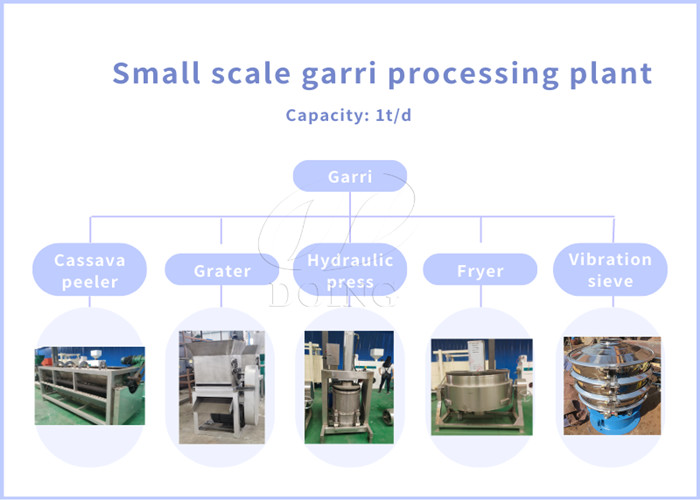 Small scale garri processing plant

Capacity: 1t/d

Garri

Cassava peeler

Grater

Hydraulic press

Fryer

Vibration sieve

DOING